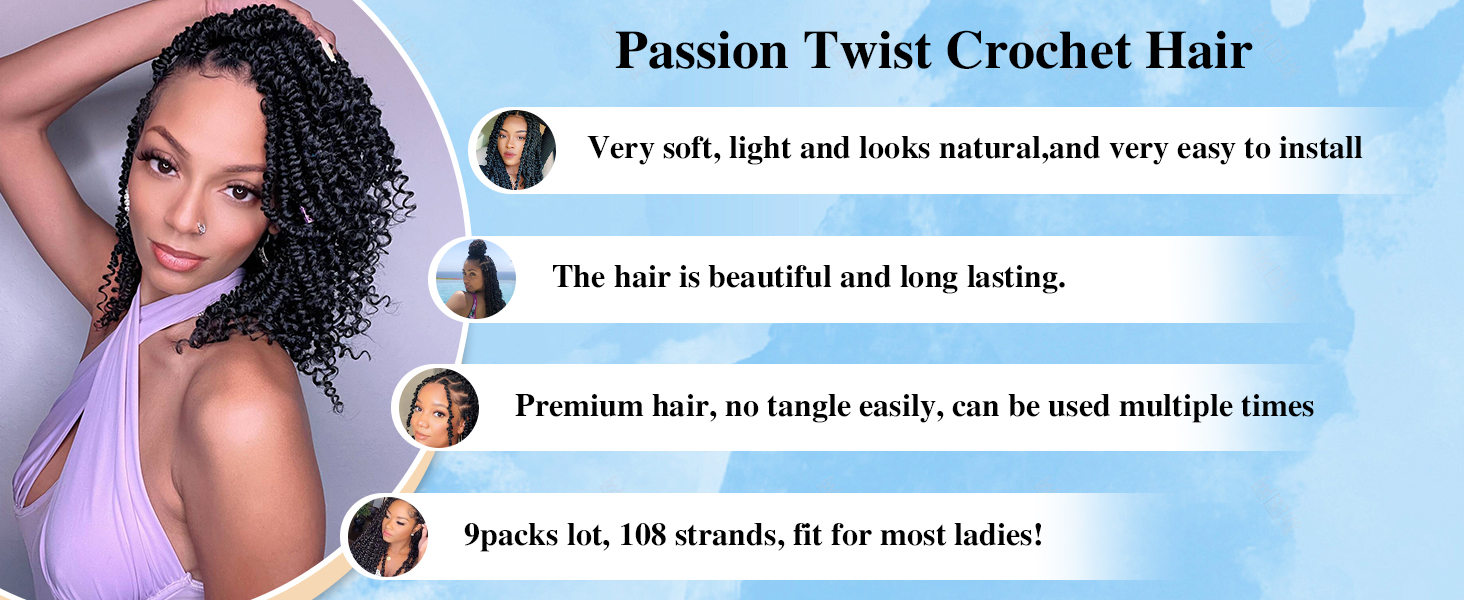 Passion Twist Crochet Hair

Very soft, light and looks natural,and very easy to install

The hair is beautiful and long lasting.

Premium hair, no tangle easily, can be used multiple times

9packs lot, 108 strands, fit for most ladies!